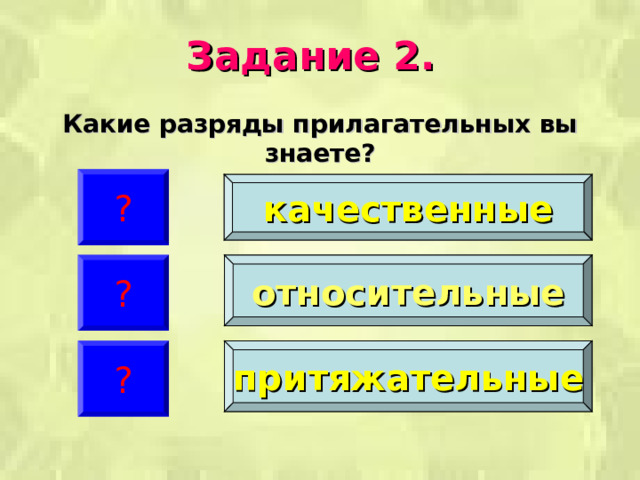 Задание 2.

Какие разряды прилагательных вы знаете?

?

качественные

?

относительные

?

притяжательные